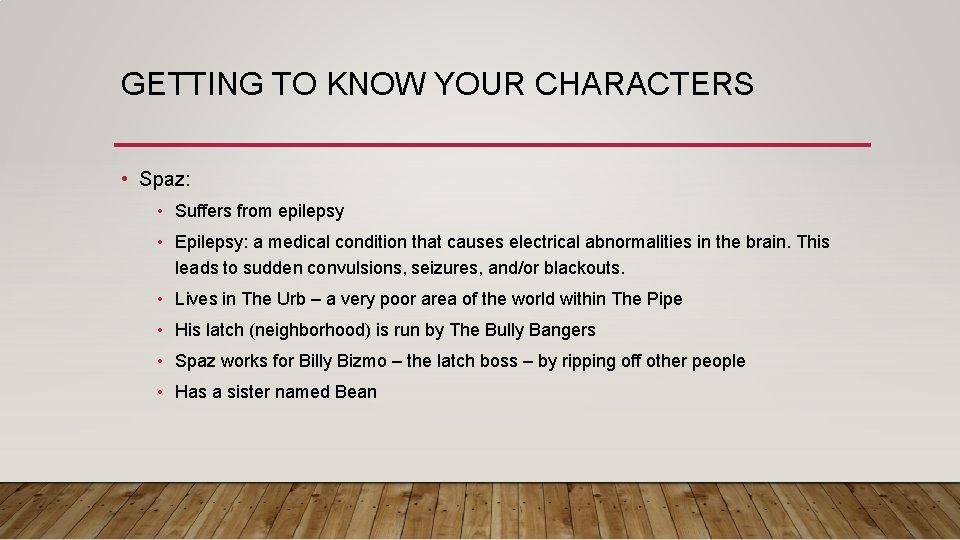 GETTING TO KNOW YOUR CHARACTERS

• Spaz:

• Suffers from epilepsy

• Epilepsy: a medical condition that causes electrical abnormalities in the brain. This leads to sudden convulsions, seizures, and/or blackouts.

• Lives in The Urb – a very poor area of the world within The Pipe

• His latch (neighborhood) is run by The Bully Bangers

• Spaz works for Billy Bizmo – the latch boss – by ripping off other people

• Has a sister named Bean